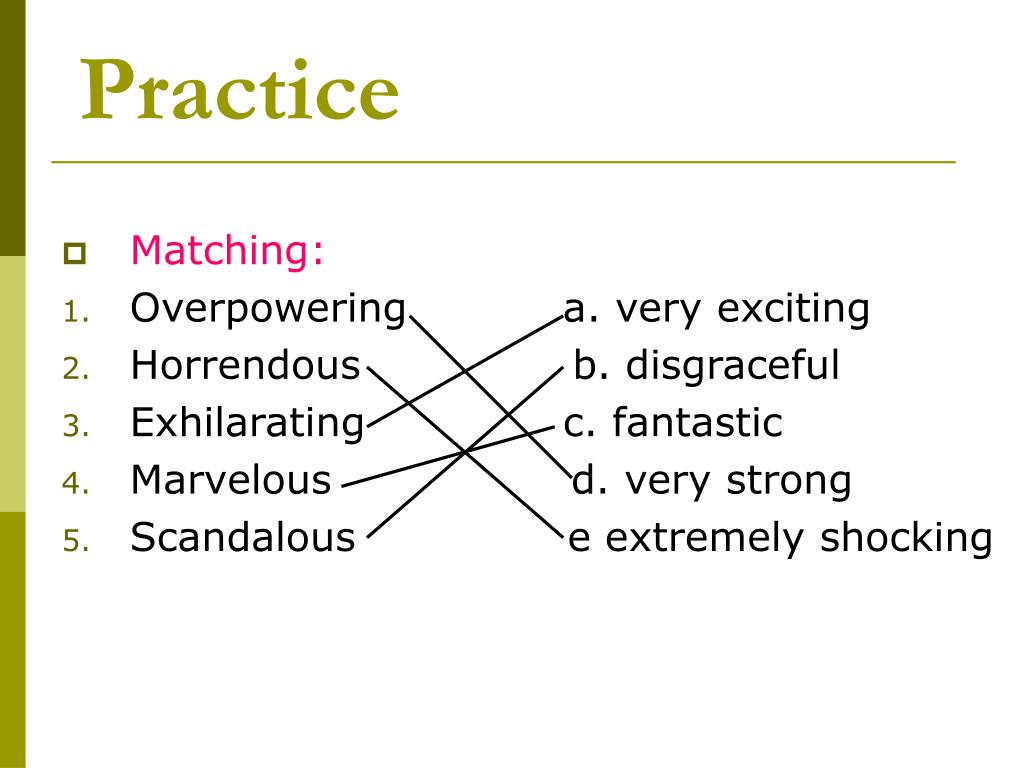 Practice

Matching:

1. Overpowering
2. Horrendous
3. Exhilarating
4. Marvelous
5. Scandalous

a. very exciting
b. disgraceful
c. fantastic
d. very strong
e extremely shocking